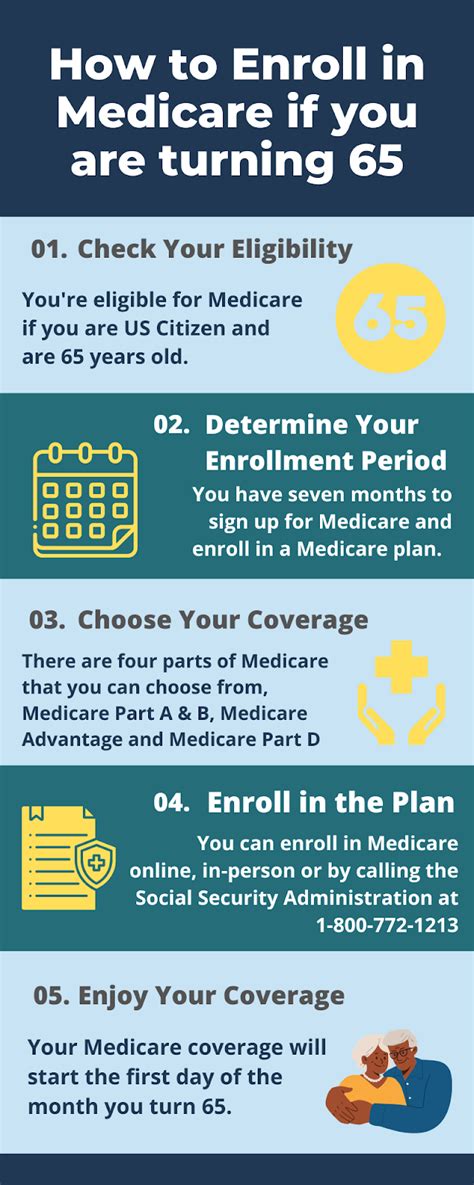 How to Enroll in Medicare if you are turning 65

01. Check Your Eligibility

You're eligible for Medicare if you are US Citizen and are 65 years old.

65

02. Determine Your Enrollment Period

You have seven months to sign up for Medicare and enroll in a Medicare plan.

03. Choose Your Coverage

There are four parts of Medicare that you can choose from, Medicare Part A & B, Medicare Advantage and Medicare Part D

04. Enroll in the Plan

You can enroll in Medicare online, in-person or by calling the Social Security Administration at 1-800-772-1213

05. Enjoy Your Coverage

Your Medicare coverage will start the first day of the month you turn 65.